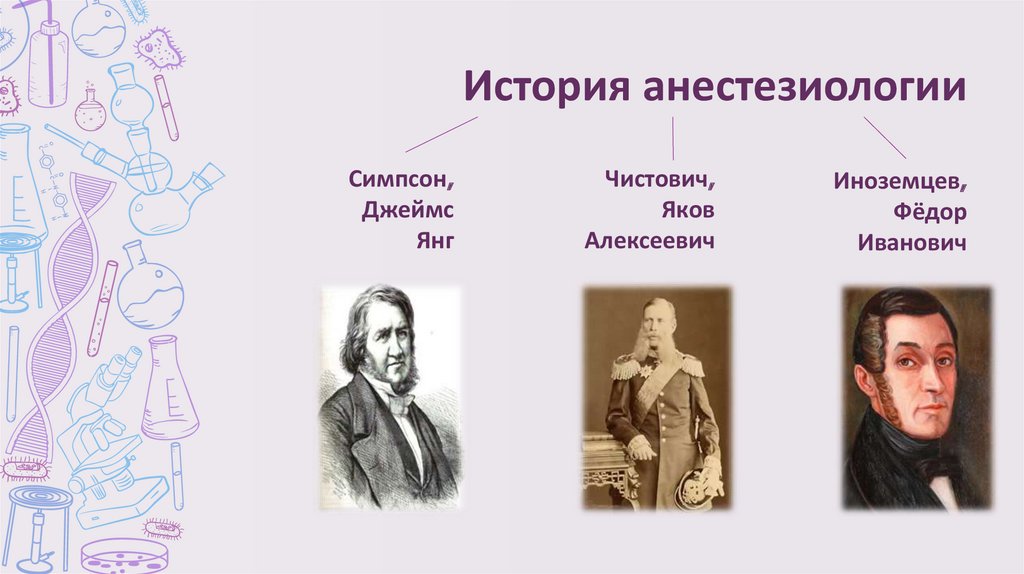 История анестезиологии

Симпсон, Джеймс Янг

Чистович, Яков Алексеевич

Иноземцев, Фёдор Иванович